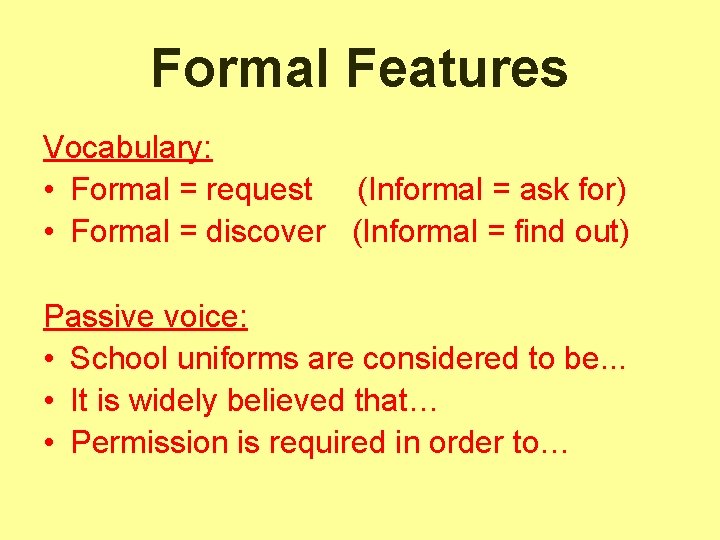 Formal Features

Vocabulary:
• Formal = request (Informal = ask for)
• Formal = discover (Informal = find out)

Passive voice:
• School uniforms are considered to be...
• It is widely believed that…
• Permission is required in order to…